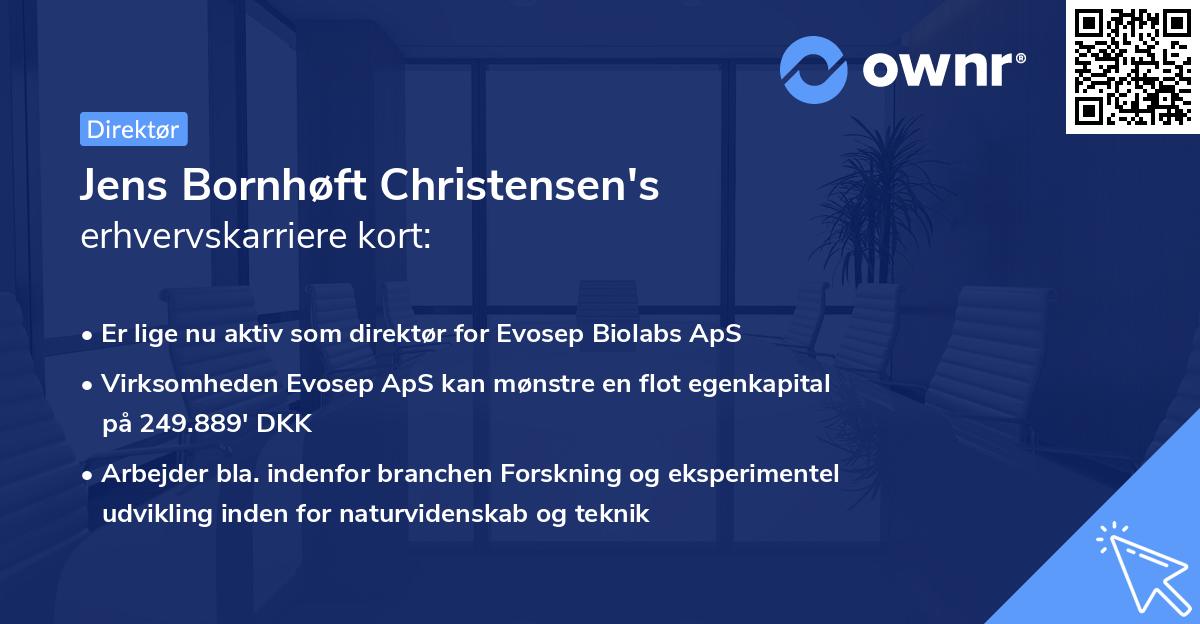 ownr®

Direktør

Jens Bornhøft Christensen's erhvervskarriere kort:

• Er lige nu aktiv som direktør for Evosep Biolabs ApS

• Virksomheden Evosep ApS kan mønstre en flot egenkapital på 249.889' DKK

• Arbejder bla. indenfor branchen Forskning og eksperimentel udvikling inden for naturvidenskab og teknik